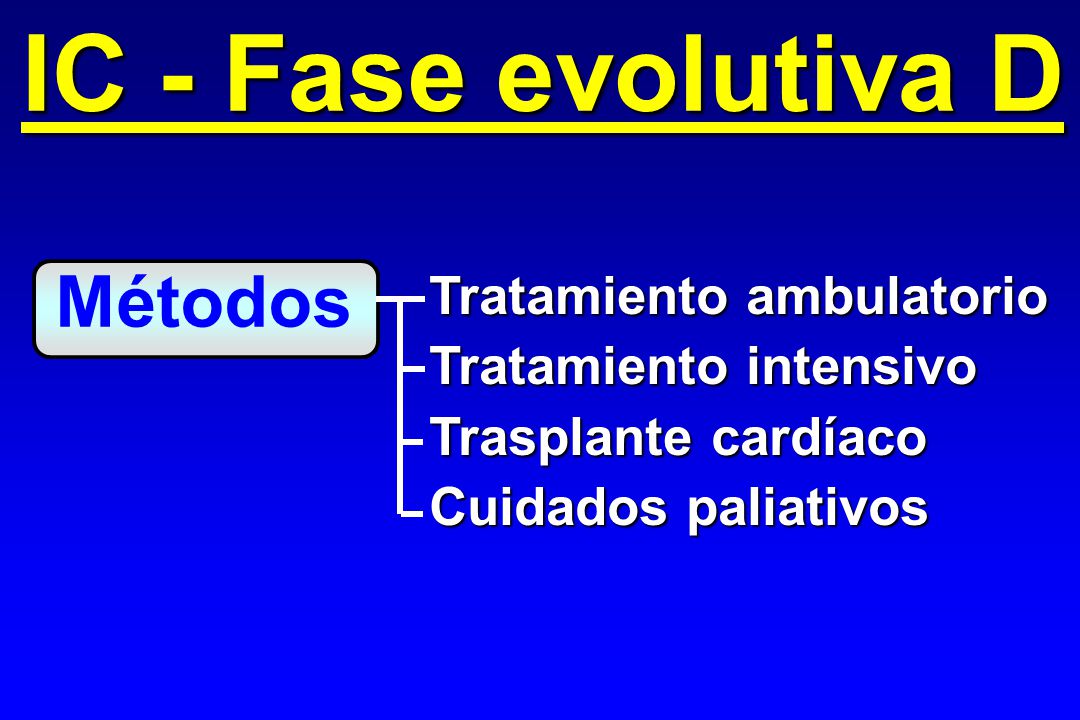 IC - Fase evolutiva D

Métodos

Tratamiento ambulatorio
Tratamiento intensivo
Trasplante cardíaco
Cuidados paliativos